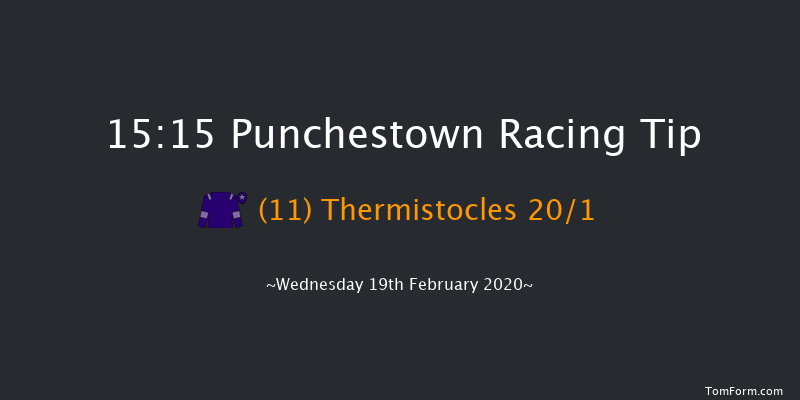 15:15 Punchestown Racing Tip

(11) Thermistocles 20/1

~Wednesday 19th February 2020~

TomForm.com